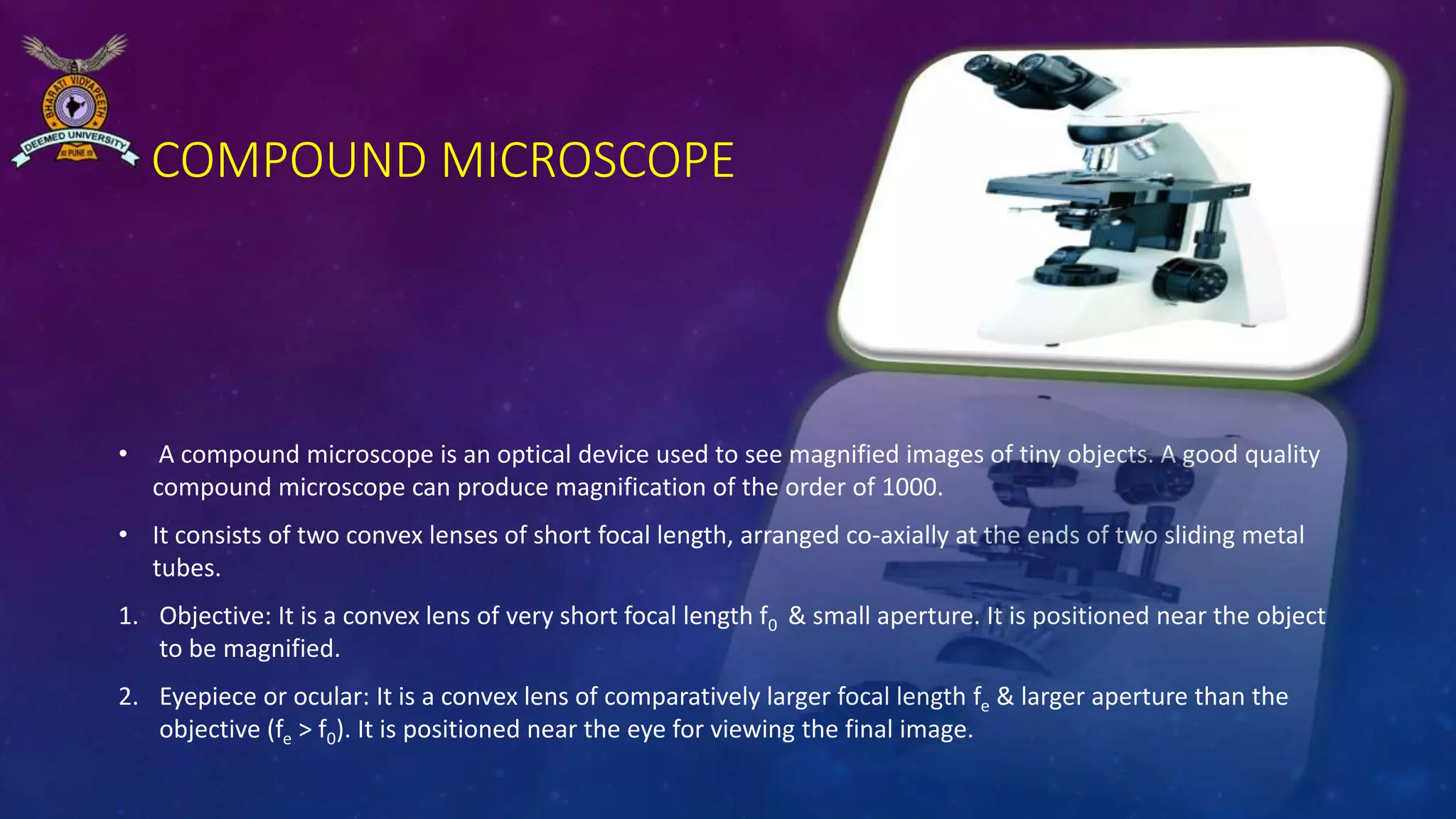 BHARATI VIDYAPEETH
DEEMED UNIVERSITY
PUNE

COMPOUND MICROSCOPE

• A compound microscope is an optical device used to see magnified images of tiny objects. A good quality compound microscope can produce magnification of the order of 1000.

• It consists of two convex lenses of short focal length, arranged co-axially at the ends of two sliding metal tubes.

1. Objective: It is a convex lens of very short focal length $f_0$ & small aperture. It is positioned near the object to be magnified.

2. Eyepiece or ocular: It is a convex lens of comparatively larger focal length $f_e$ & larger aperture than the objective ($f_e > f_0$). It is positioned near the eye for viewing the final image.